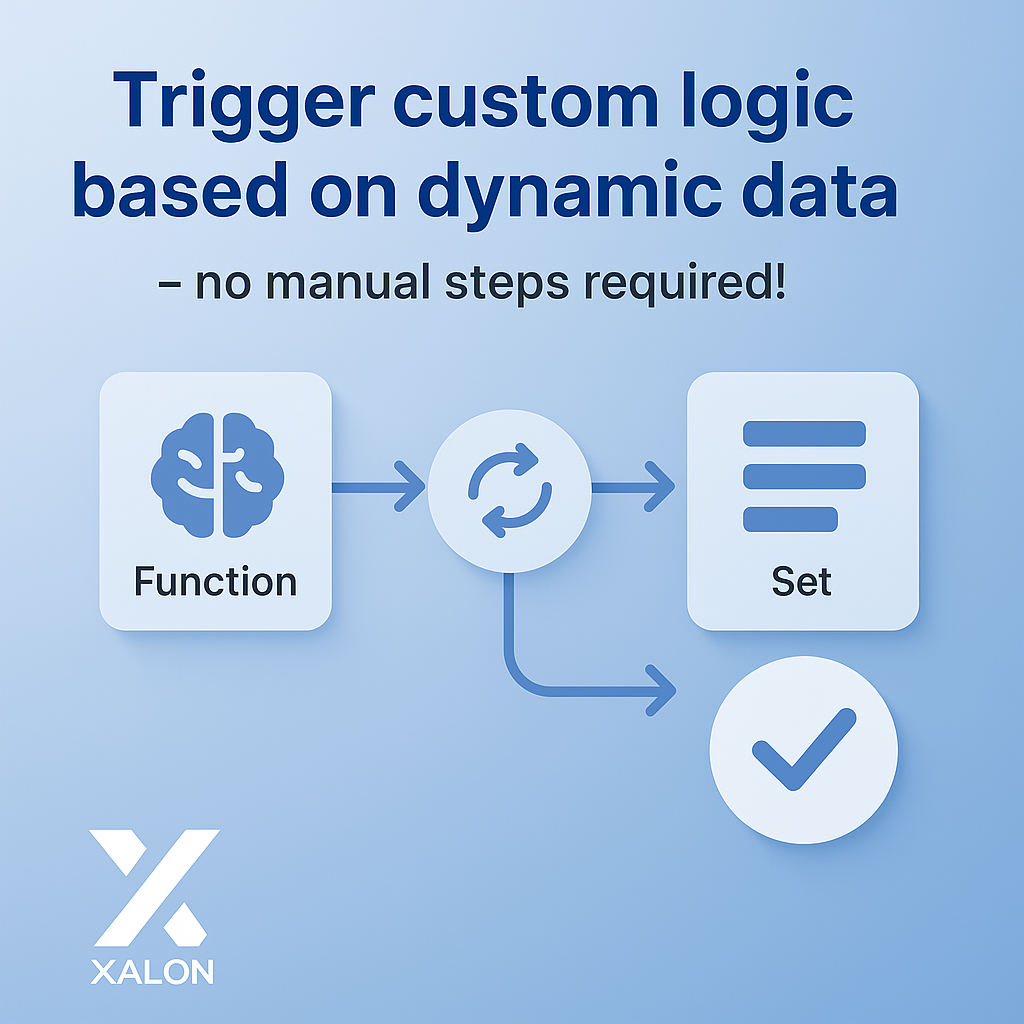 Trigger custom logic based on dynamic data

– no manual steps required!

Function

Set

XALON